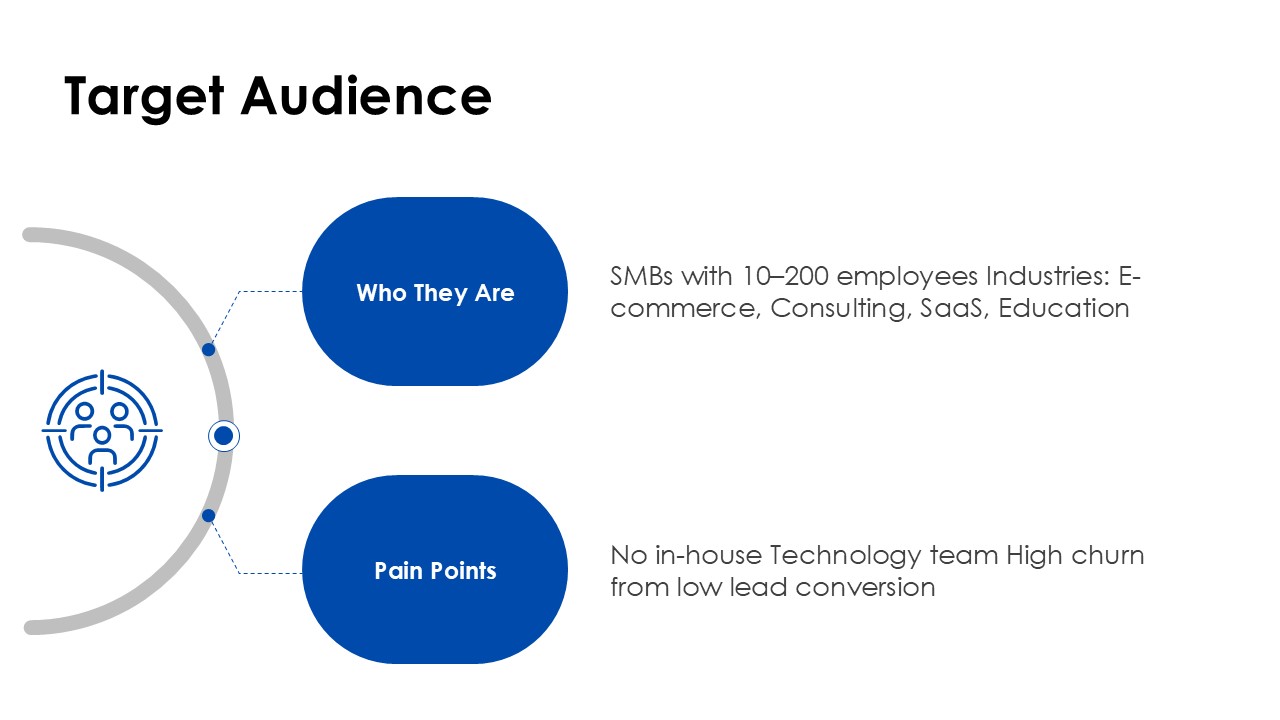 Target Audience

Who They Are

SMBs with 10–200 employees Industries: E-commerce, Consulting, SaaS, Education

Pain Points

No in-house Technology team High churn from low lead conversion